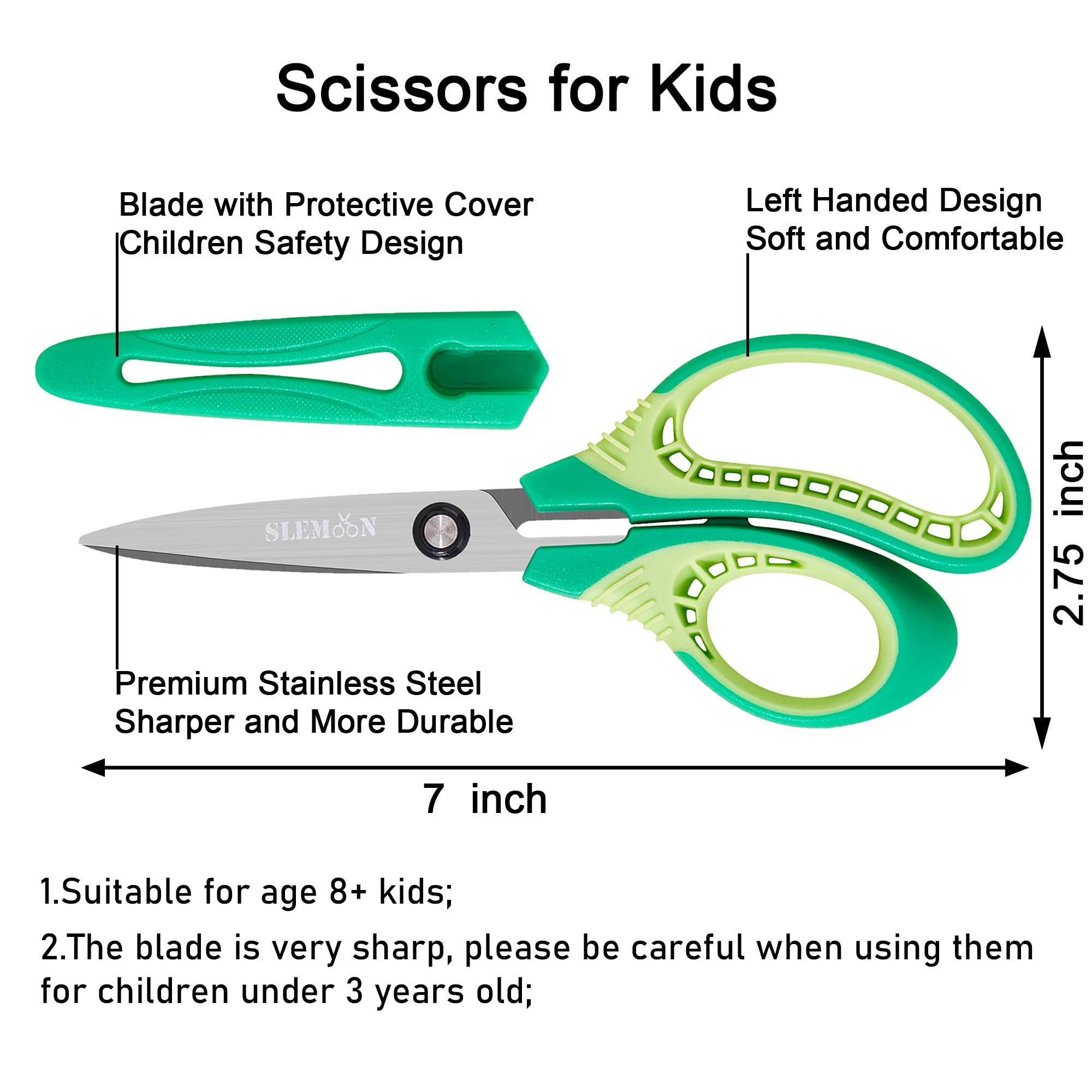 Scissors for Kids

Blade with Protective Cover
Children Safety Design

Left Handed Design
Soft and Comfortable

SLEMOON

2.75 inch

Premium Stainless Steel
Sharper and More Durable

7 inch

1.Suitable for age 8+ kids;

2.The blade is very sharp, please be careful when using them for children under 3 years old;